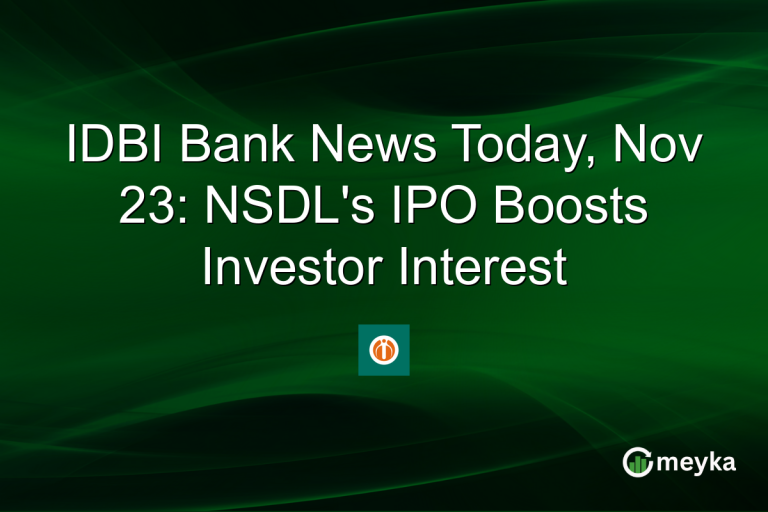 IDBI Bank News Today, Nov 23: NSDL's IPO Boosts Investor Interest

meyka